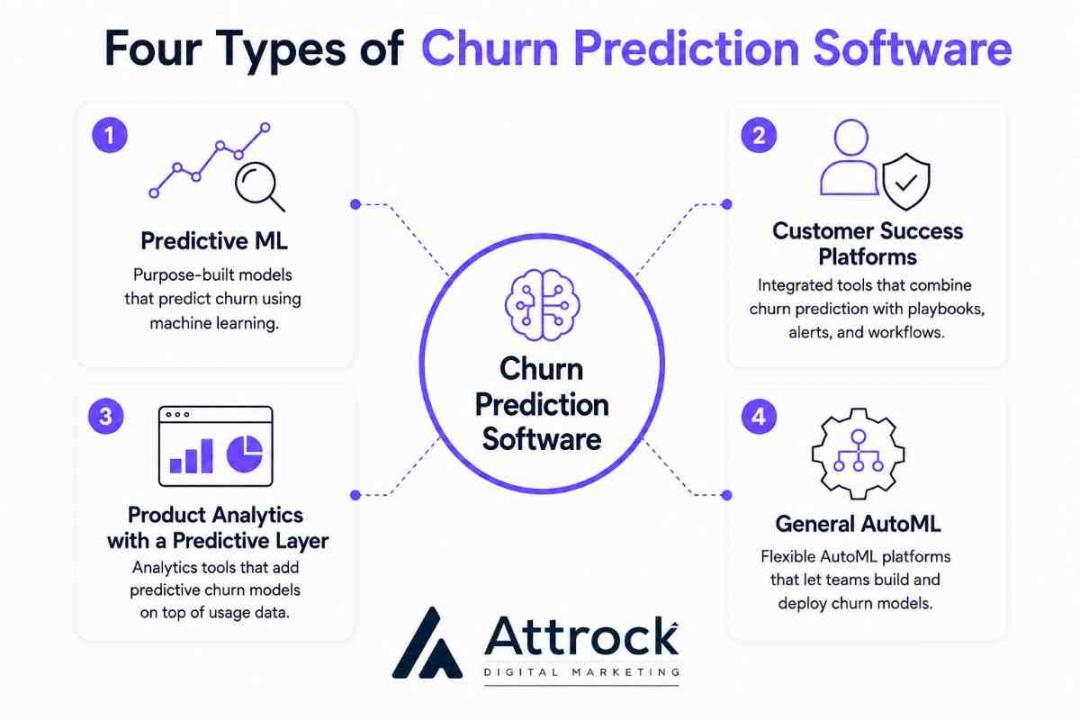 Four Types of Churn Prediction Software

1

Predictive ML

Purpose-built models that predict churn using machine learning.

2

Customer Success Platforms

Integrated tools that combine churn prediction with playbooks, alerts, and workflows.

Churn Prediction Software

3

Product Analytics with a Predictive Layer

Analytics tools that add predictive churn models on top of usage data.

4

General AutoML

Flexible AutoML platforms that let teams build and deploy churn models.

Attrock
DIGITAL MARKETING